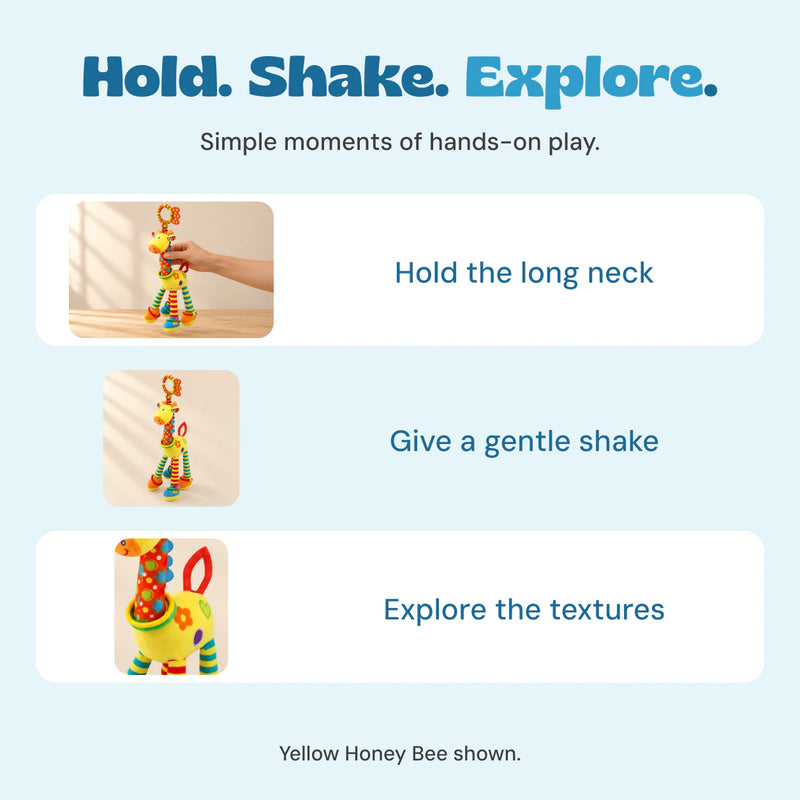 Hold. Shake. Explore.

Simple moments of hands-on play.

Hold the long neck

Give a gentle shake

Explore the textures

Yellow Honey Bee shown.